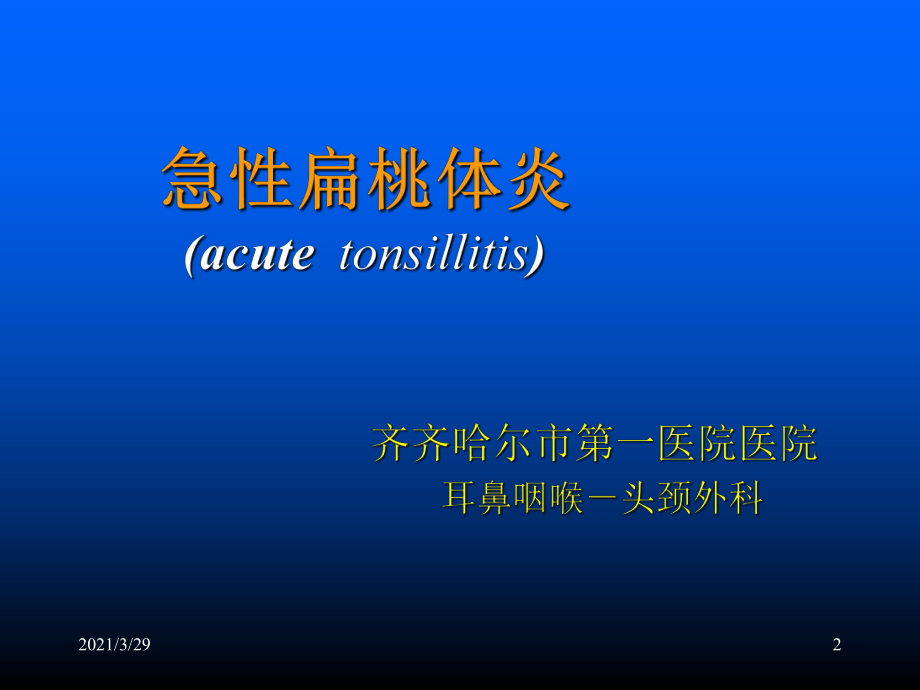 急性扁桃体炎
(acute tonsillitis)

齐齐哈尔市第一医院医院
耳鼻咽喉－头颈外科

2021/3/29

2